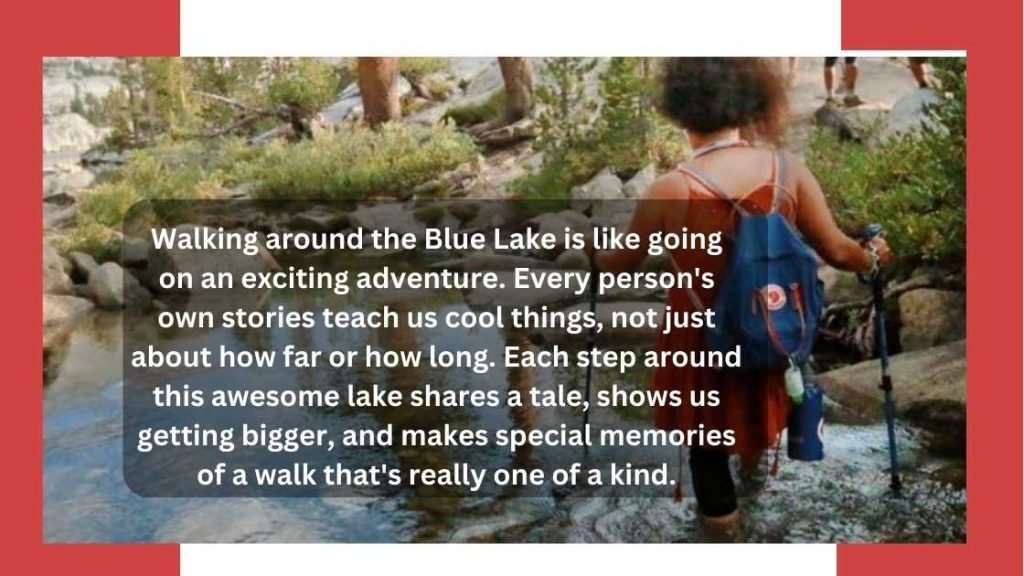 Walking around the Blue Lake is like going on an exciting adventure. Every person's own stories teach us cool things, not just about how far or how long. Each step around this awesome lake shares a tale, shows us getting bigger, and makes special memories of a walk that's really one of a kind.